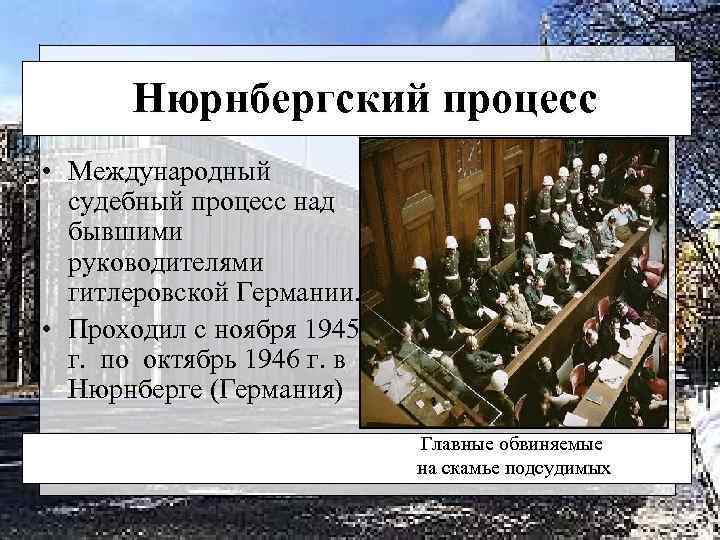 Нюрнбергский процесс

• Международный судебный процесс над бывшими руководителями гитлеровской Германии.
• Проходил с ноября 1945 г. по октябрь 1946 г. в Нюрнберге (Германия)

Главные обвиняемые
на скамье подсудимых